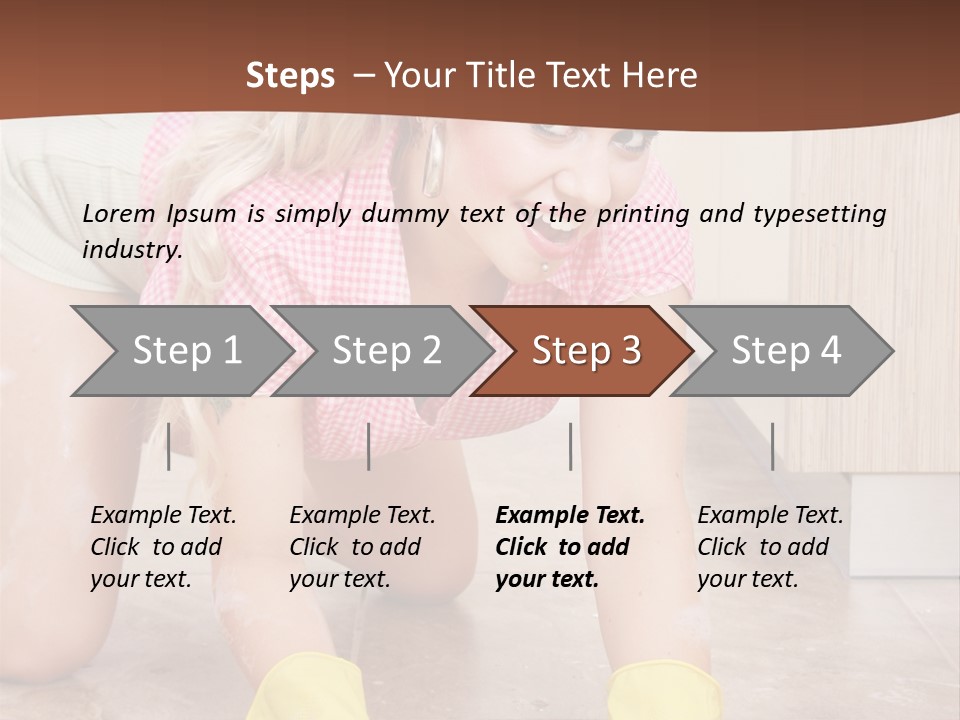 Steps – Your Title Text Here

Lorem Ipsum is simply dummy text of the printing and typesetting industry.

Step 1
Step 2
Step 3
Step 4

Example Text. Click to add your text.

Example Text. Click to add your text.

Example Text. Click to add your text.

Example Text. Click to add your text.